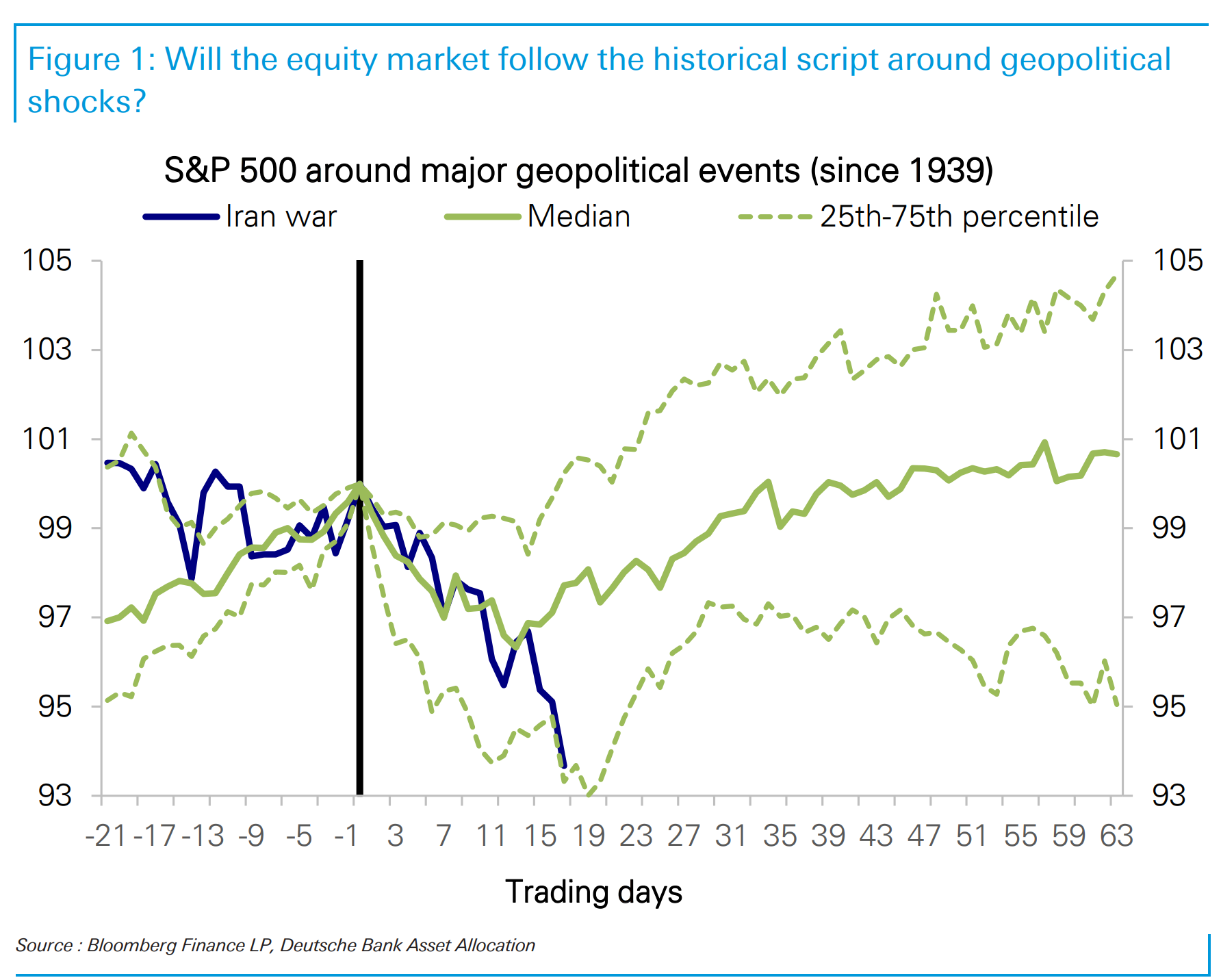 Figure 1: Will the equity market follow the historical script around geopolitical shocks?

S&P 500 around major geopolitical events (since 1939)

Iran war
Median
25th-75th percentile

105
103
101
99
97
95
93

105
103
101
99
97
95
93

-21 -17 -13 -9 -5 -1 3 7 11 15 19 23 27 31 35 39 43 47 51 55 59 63

Trading days

Source : Bloomberg Finance LP, Deutsche Bank Asset Allocation